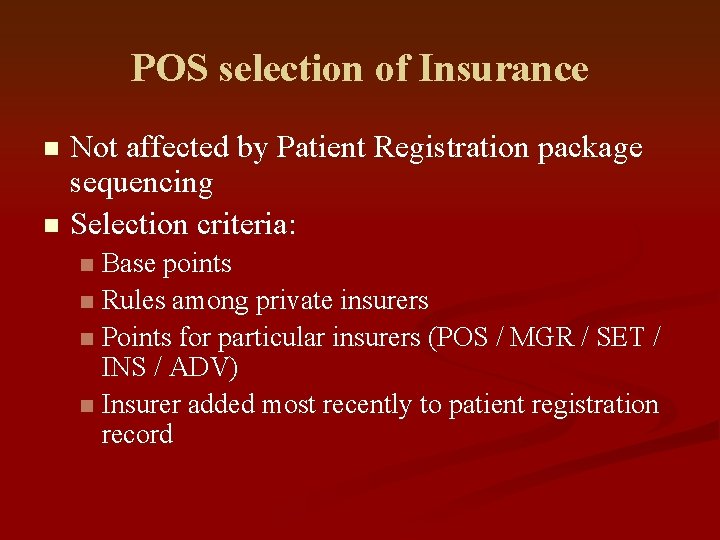 POS selection of Insurance

Not affected by Patient Registration package sequencing

Selection criteria:

Base points

Rules among private insurers

Points for particular insurers (POS / MGR / SET / INS / ADV)

Insurer added most recently to patient registration record